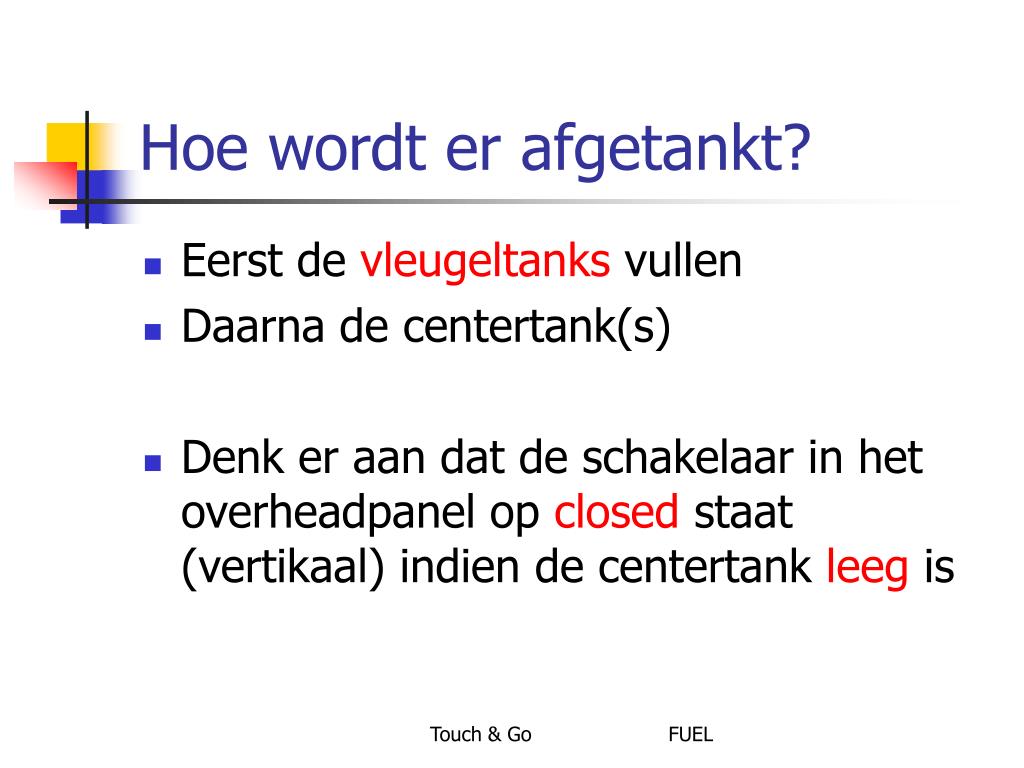 Hoe wordt er afgetankt?

- Eerst de vleugeltanks vullen
- Daarna de centertank(s)

- Denk er aan dat de schakelaar in het overheadpanel op closed staat (vertikaal) indien de centertank leeg is

Touch & Go FUEL